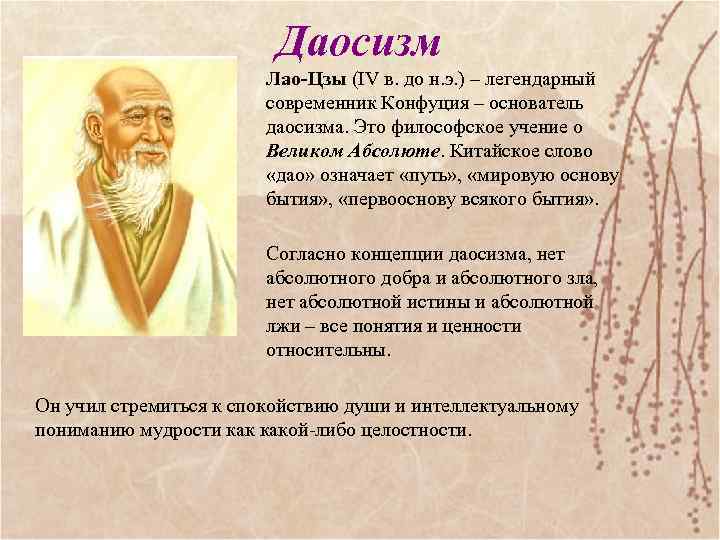 Даосизм

Лао-Цзы (IV в. до н.э.) – легендарный современник Конфуция – основатель даосизма. Это философское учение о Великом Абсолюте. Китайское слово «дао» означает «путь», «мировую основу бытия», «первооснову всякого бытия».

Согласно концепции даосизма, нет абсолютного добра и абсолютного зла, нет абсолютной истины и абсолютной лжи – все понятия и ценности относительны.

Он учил стремиться к спокойствию души и интеллектуальному пониманию мудрости как какой-либо целостности.